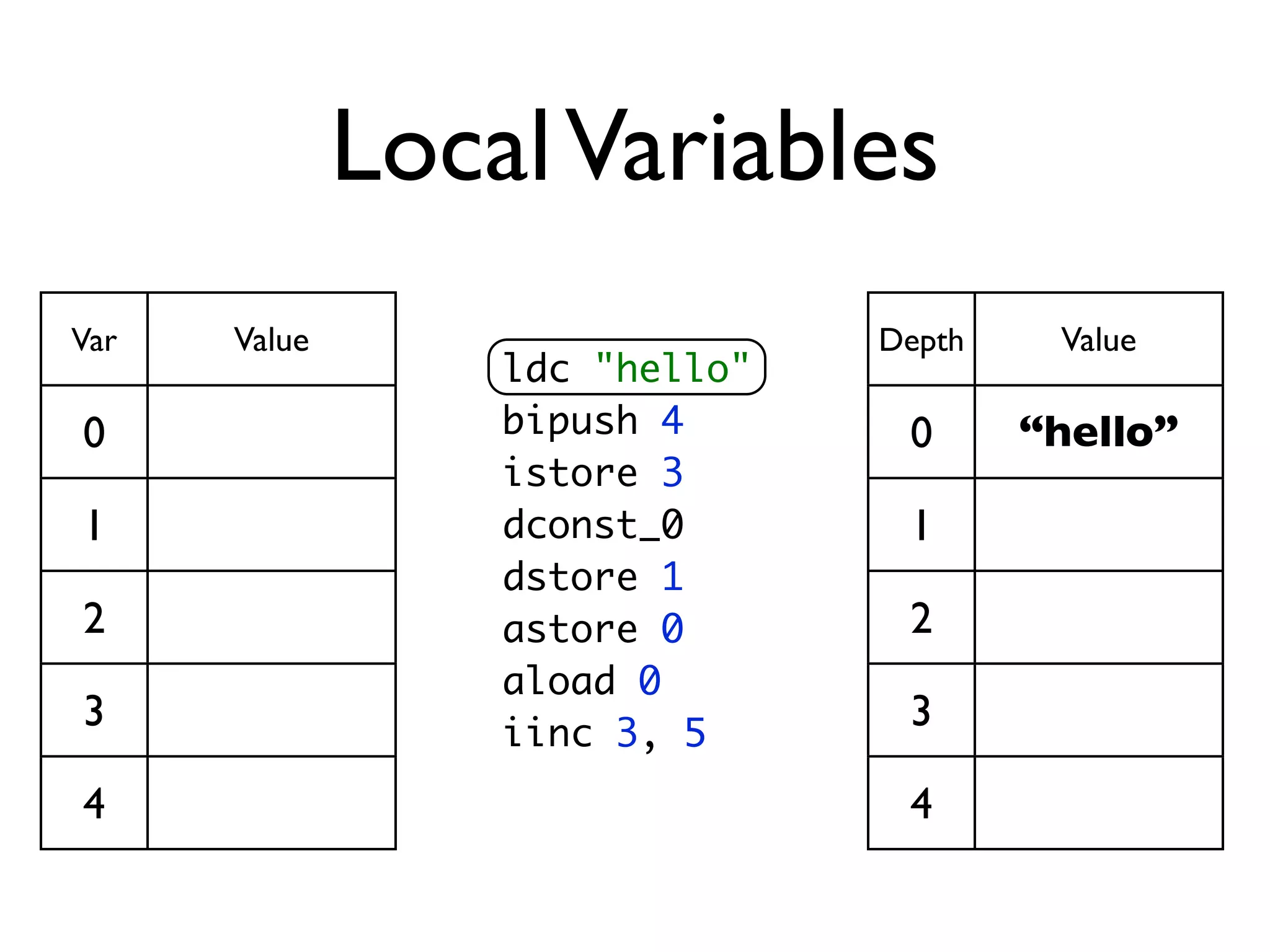 Local Variables

| Var | Value |
|---|---|
| 0 | |
| 1 | |
| 2 | |
| 3 | |
| 4 | |

ldc "hello"
bipush 4
istore 3
dconst_0
dstore 1
astore 0
aload 0
iinc 3, 5

| Depth | Value |
|---|---|
| 0 | “hello” |
| 1 | |
| 2 | |
| 3 | |
| 4 | |